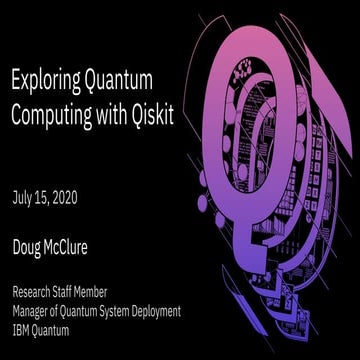 Exploring Quantum Computing with Qiskit

July 15, 2020

Doug McClure

Research Staff Member
Manager of Quantum System Deployment
IBM Quantum